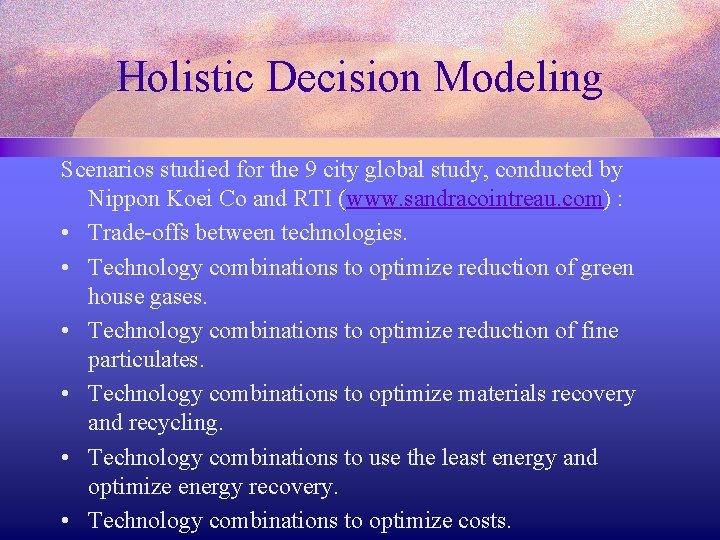 Holistic Decision Modeling

Scenarios studied for the 9 city global study, conducted by Nippon Koei Co and RTI (www.sandracointreau.com) :

• Trade-offs between technologies.
• Technology combinations to optimize reduction of green house gases.
• Technology combinations to optimize reduction of fine particulates.
• Technology combinations to optimize materials recovery and recycling.
• Technology combinations to use the least energy and optimize energy recovery.
• Technology combinations to optimize costs.